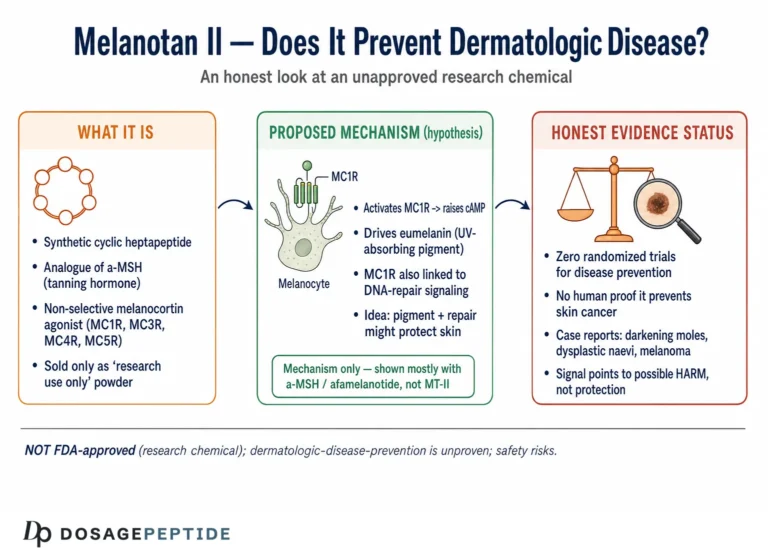 Melanotan II — Does It Prevent Dermatologic Disease?

An honest look at an unapproved research chemical

WHAT IT IS

- Synthetic cyclic heptapeptide
- Analogue of a-MSH (tanning hormone)
- Non-selective melanocortin agonist (MC1R, MC3R, MC4R, MC5R)
- Sold only as 'research use only' powder

PROPOSED MECHANISM (hypothesis)

MC1R

Melanocyte

- Activates MC1R -> raises cAMP
- Drives eumelanin (UV-absorbing pigment)
- MC1R also linked to DNA-repair signaling
- Idea: pigment + repair might protect skin

Mechanism only — shown mostly with a-MSH / afamelanotide, not MT-II

HONEST EVIDENCE STATUS

- Zero randomized trials for disease prevention
- No human proof it prevents skin cancer
- Case reports: darkening moles, dysplastic naevi, melanoma
- Signal points to possible HARM, not protection

NOT FDA-approved (research chemical); dermatologic-disease-prevention is unproven; safety risks.

Dp DOSAGEPEPTIDE